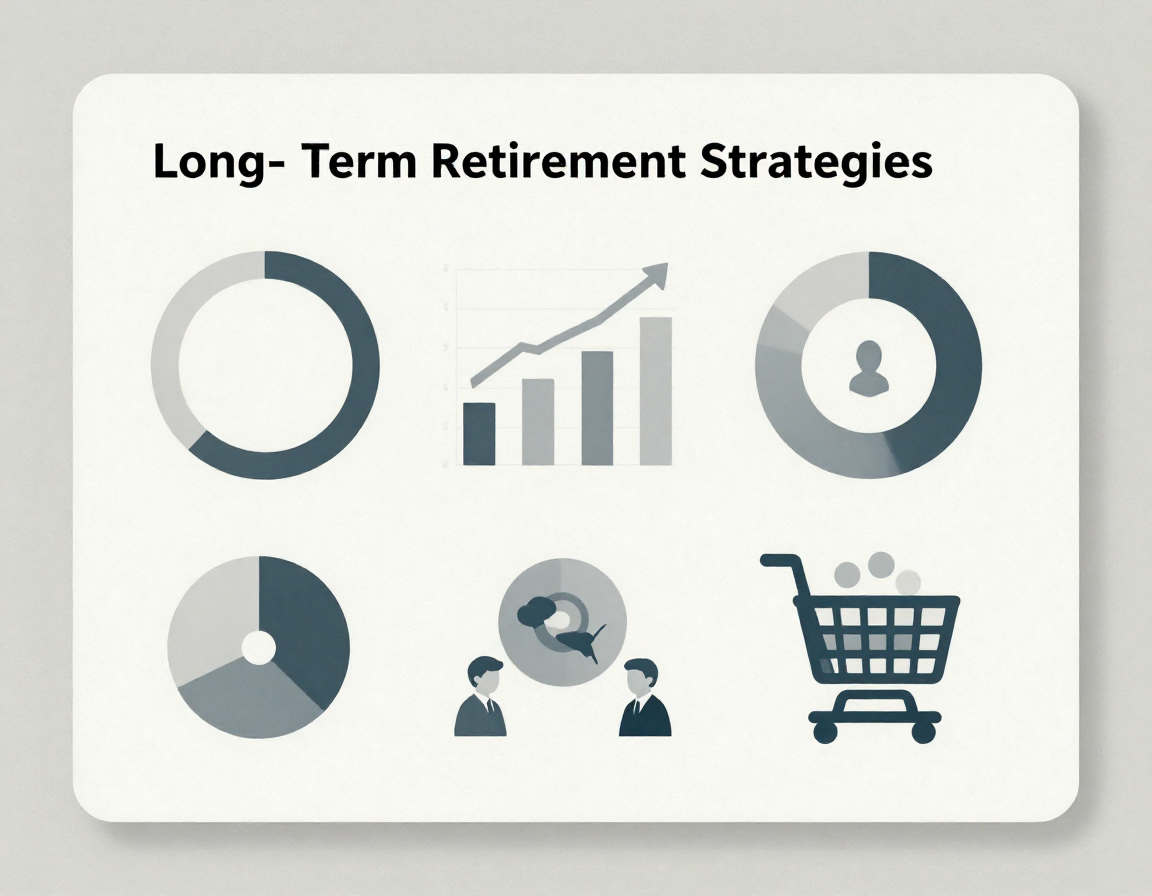 Long- Term Retirement Strategies